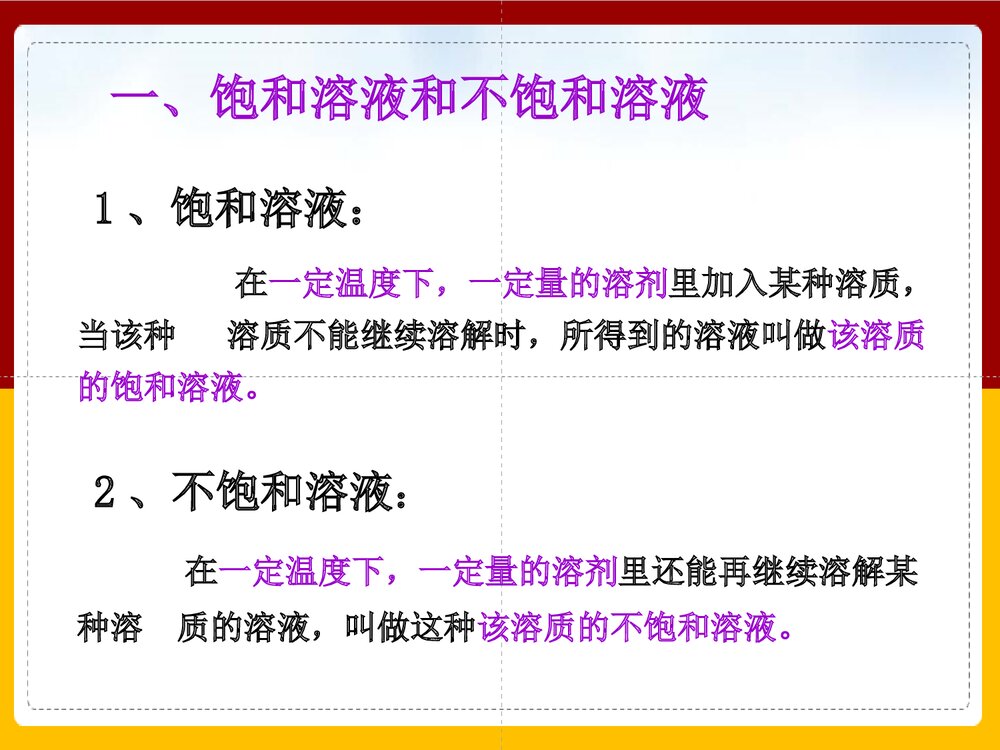 一、饱和溶液和不饱和溶液

１、饱和溶液：

在一定温度下，一定量的溶剂里加入某种溶质，当该种 溶质不能继续溶解时，所得到的溶液叫做该溶质的饱和溶液。

２、不饱和溶液：

在一定温度下，一定量的溶剂里还能再继续溶解某种溶 质的溶液，叫做这种该溶质的不饱和溶液。